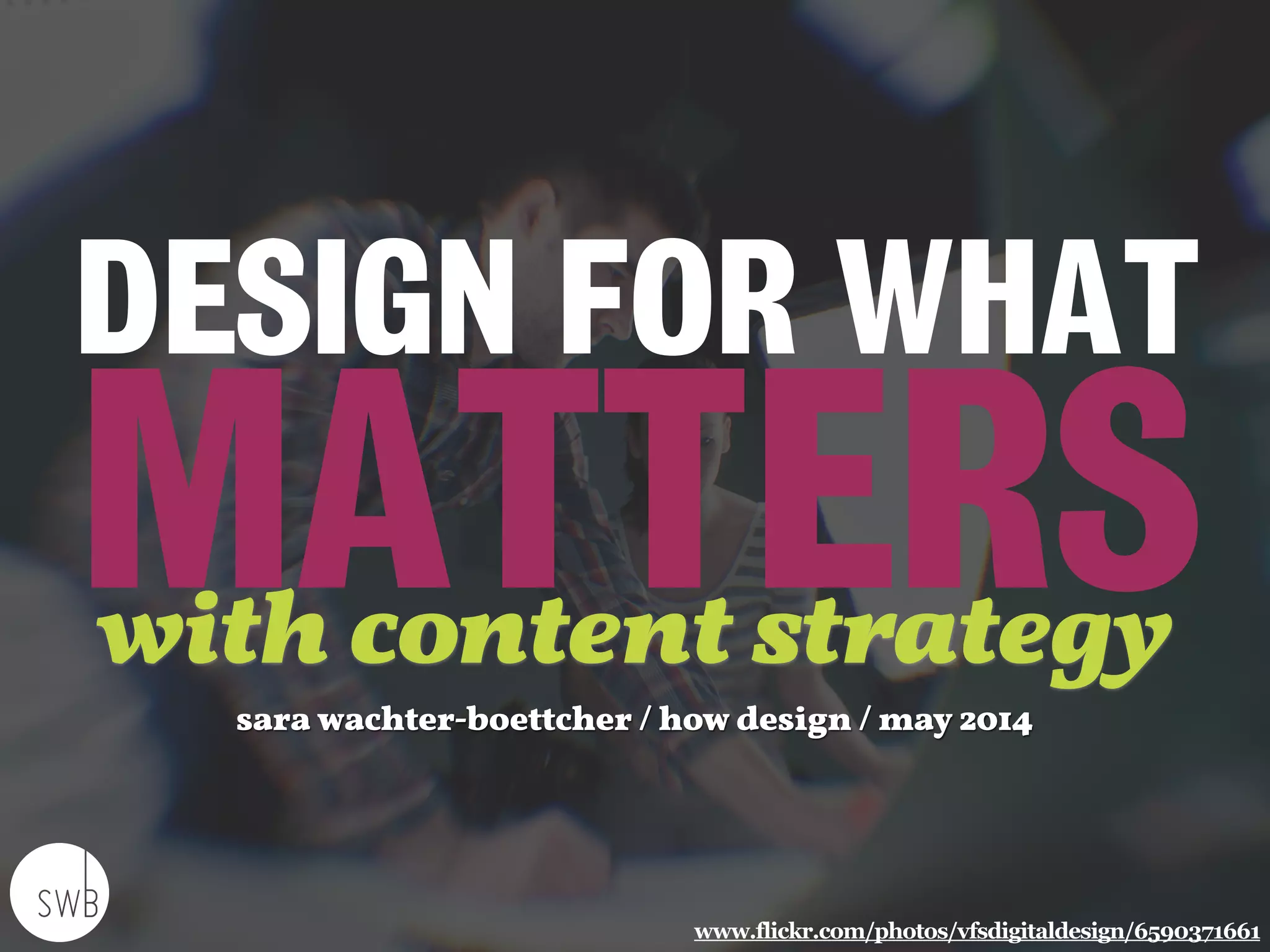 DESIGN FOR WHAT
MATTERS
with content strategy

sara wachter-boettcher / how design / may 2014

SWB

www.flickr.com/photos/vfsdigitaldesign/6590371661